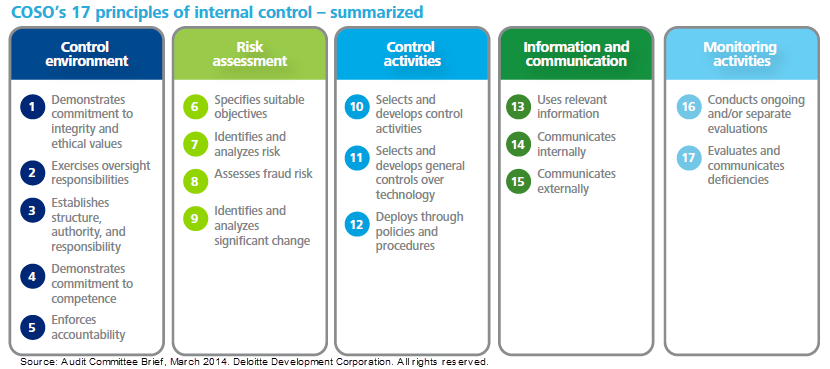 COSO's 17 principles of internal control – summarized

Control environment

1 Demonstrates commitment to integrity and ethical values

2 Exercises oversight responsibilities

3 Establishes structure, authority, and responsibility

4 Demonstrates commitment to competence

5 Enforces accountability

Risk assessment

6 Specifies suitable objectives

7 Identifies and analyzes risk

8 Assesses fraud risk

9 Identifies and analyzes significant change

Control activities

10 Selects and develops control activities

11 Selects and develops general controls over technology

12 Deploys through policies and procedures

Information and communication

13 Uses relevant information

14 Communicates internally

15 Communicates externally

Monitoring activities

16 Conducts ongoing and/or separate evaluations

17 Evaluates and communicates deficiencies

Source: Audit Committee Brief, March 2014. Deloitte Development Corporation. All rights reserved.